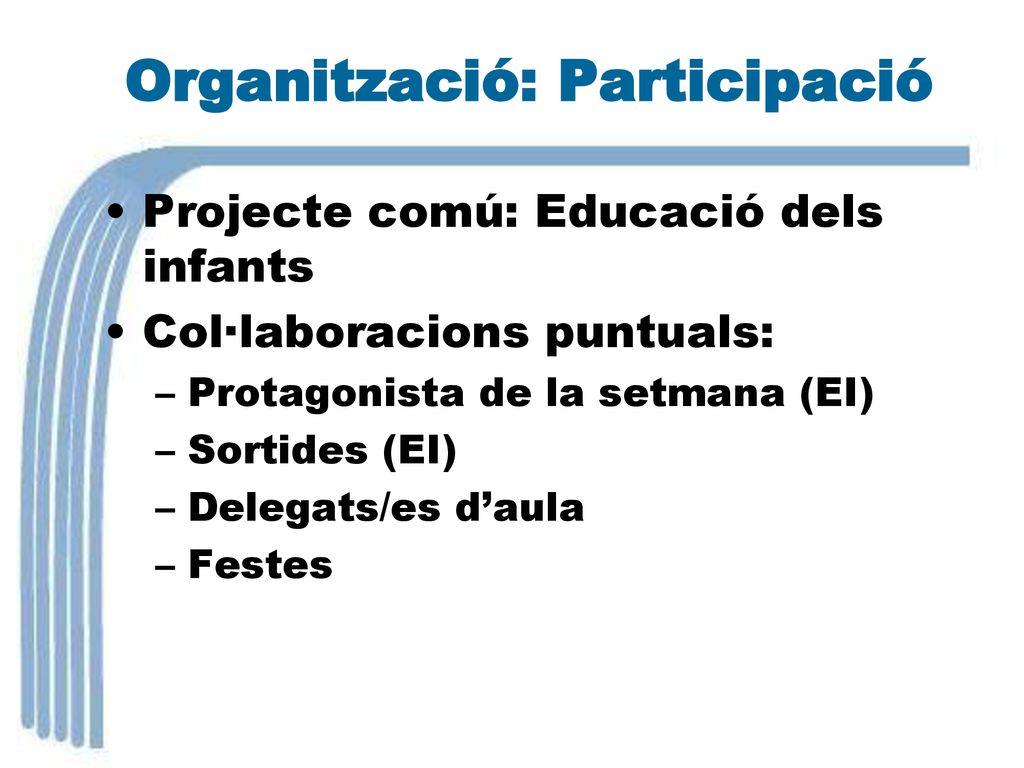 Organització: Participació

• Projecte comú: Educació dels infants
• Col·laboracions puntuals:
– Protagonista de la setmana (EI)
– Sortides (EI)
– Delegats/es d’aula
– Festes